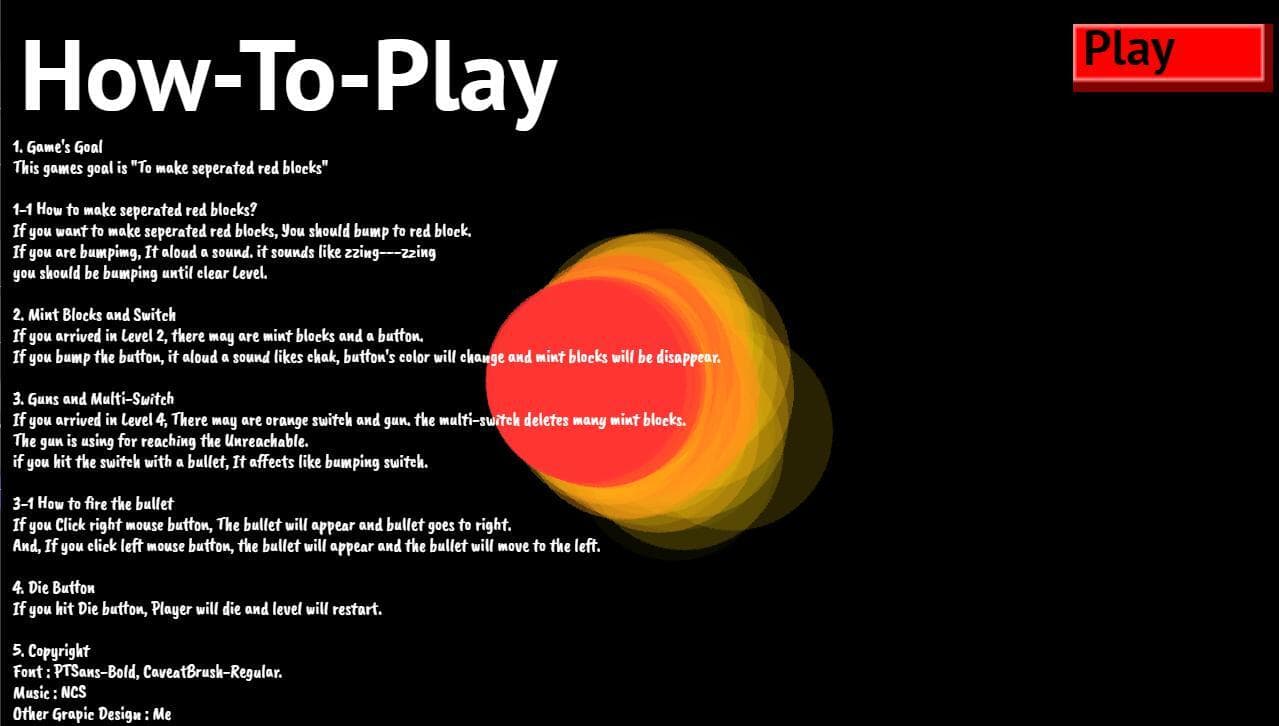 How-To-Play

Play

1. Game's Goal
This games goal is "To make seperated red blocks"

1-1 How to make seperated red blocks?
If you want to make seperated red blocks, You should bump to red block.
If you are bumping, It aloud a sound. it sounds like zzing---zzing
you should be bumping until clear Level.

2. Mint Blocks and Switch
If you arrived in Level 2, there may are mint blocks and a button.
If you bump the button, it aloud a sound likes chak, button's color will change and mint blocks will be disappear.

3. Guns and Multi-Switch
If you arrived in Level 4, There may are orange switch and gun. the multi-switch deletes many mint blocks.
The gun is using for reaching the Unreachable.
if you hit the switch with a bullet, It affects like bumping switch.

3-1 How to fire the bullet
If you Click right mouse button, The bullet will appear and bullet goes to right.
And, If you click left mouse button, the bullet will appear and the bullet will move to the left.

4. Die Button
If you hit Die button, Player will die and level will restart.

5. Copyright
Font : PTSans-Bold, CaveatBrush-Regular.
Music : NCS
Other Grapic Design : Me